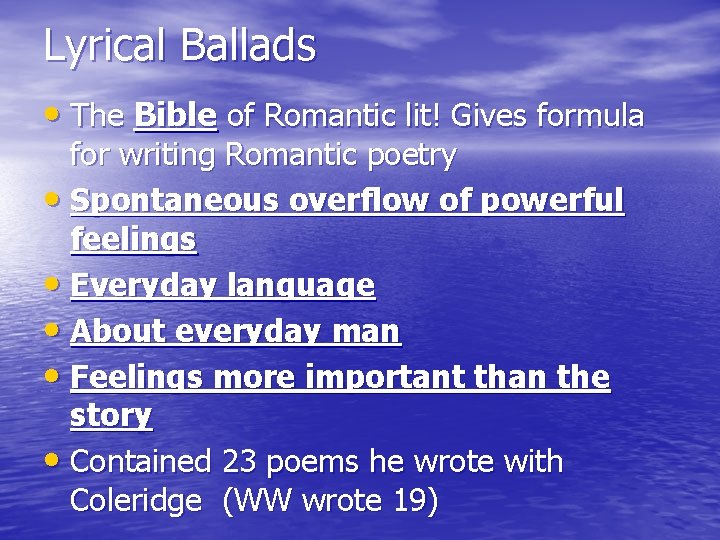 Lyrical Ballads

• The Bible of Romantic lit! Gives formula for writing Romantic poetry
• Spontaneous overflow of powerful feelings
• Everyday language
• About everyday man
• Feelings more important than the story
• Contained 23 poems he wrote with Coleridge (WW wrote 19)